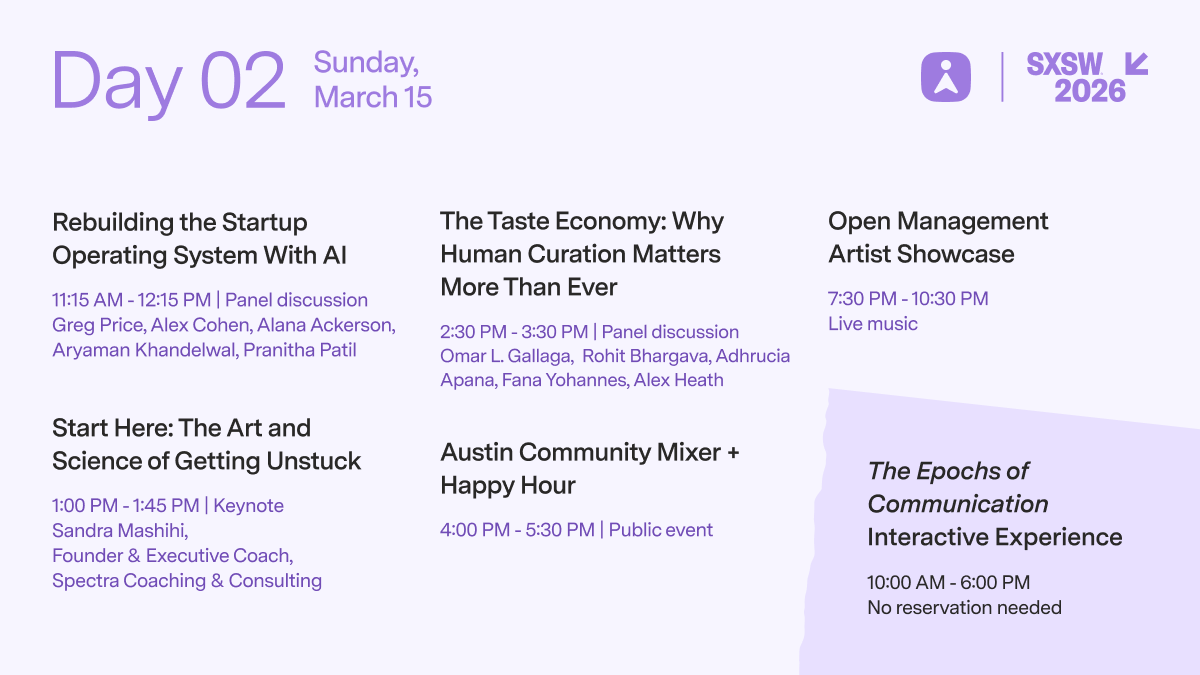 Day 02 Sunday, March 15

SXSW 2026

Rebuilding the Startup Operating System With AI

11:15 AM - 12:15 PM | Panel discussion
Greg Price, Alex Cohen, Alana Ackerson, Aryaman Khandelwal, Pranitha Patil

Start Here: The Art and Science of Getting Unstuck

1:00 PM - 1:45 PM | Keynote
Sandra Mashihi,
Founder & Executive Coach,
Spectra Coaching & Consulting

The Taste Economy: Why Human Curation Matters More Than Ever

2:30 PM - 3:30 PM | Panel discussion
Omar L. Gallaga, Rohit Bhargava, Adhrucia Apana, Fana Yohannes, Alex Heath

Austin Community Mixer + Happy Hour

4:00 PM - 5:30 PM | Public event

Open Management Artist Showcase

7:30 PM - 10:30 PM
Live music

The Epochs of Communication Interactive Experience

10:00 AM - 6:00 PM
No reservation needed